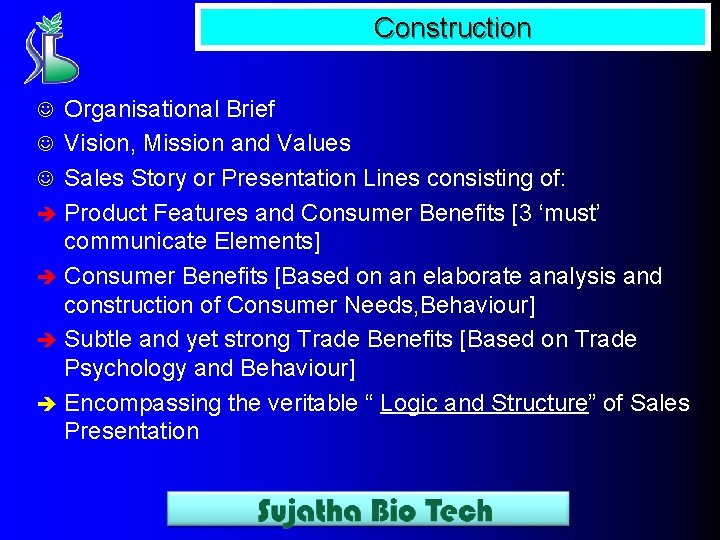 Construction

☺ Organisational Brief

☺ Vision, Mission and Values

☺ Sales Story or Presentation Lines consisting of:

➔ Product Features and Consumer Benefits [3 ‘must’ communicate Elements]

➔ Consumer Benefits [Based on an elaborate analysis and construction of Consumer Needs,Behaviour]

➔ Subtle and yet strong Trade Benefits [Based on Trade Psychology and Behaviour]

➔ Encompassing the veritable “ Logic and Structure” of Sales Presentation

Sujatha Bio Tech